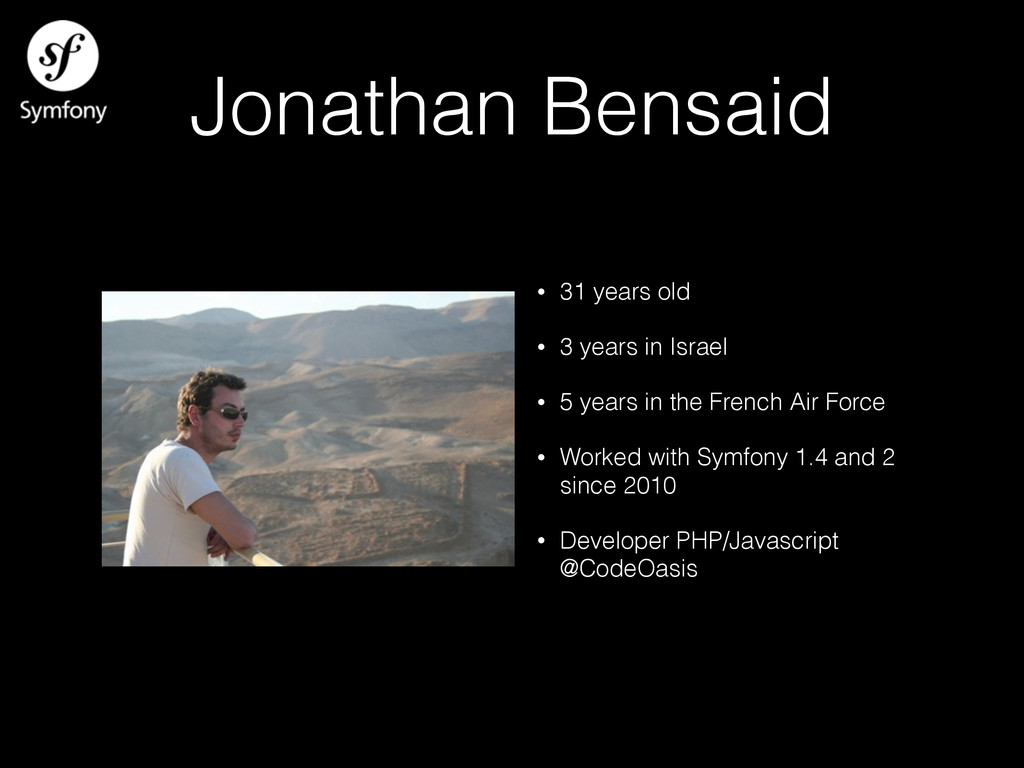 sf
Symfony

Jonathan Bensaid

• 31 years old

• 3 years in Israel

• 5 years in the French Air Force

• Worked with Symfony 1.4 and 2 since 2010

• Developer PHP/Javascript @CodeOasis